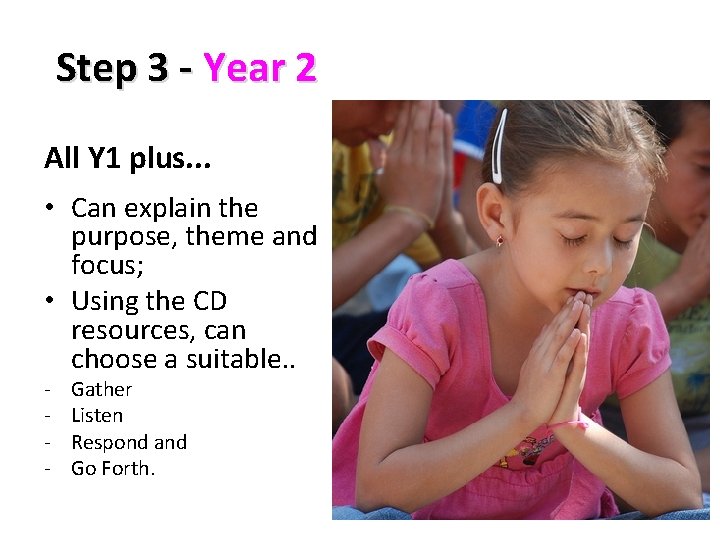 Step 3 - Year 2

All Y1 plus...

• Can explain the purpose, theme and focus;
• Using the CD resources, can choose a suitable..
- Gather
- Listen
- Respond and
- Go Forth.